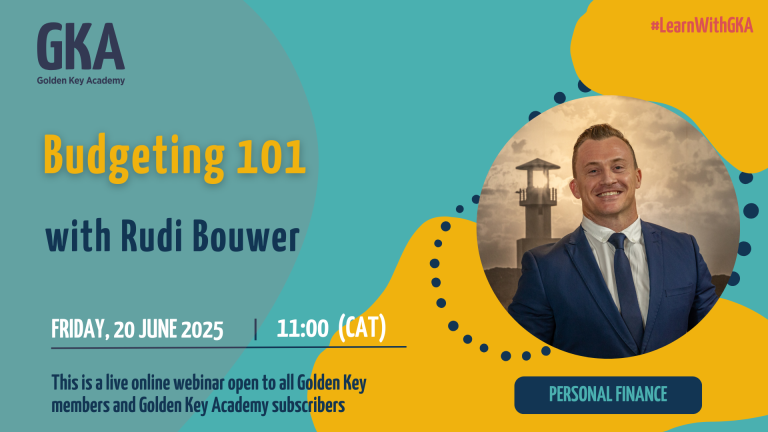 GKA
Golden Key Academy

#LearnWithGKA

Budgeting 101

with Rudi Bouwer

FRIDAY, 20 JUNE 2025 | 11:00 (CAT)

This is a live online webinar open to all Golden Key members and Golden Key Academy subscribers

PERSONAL FINANCE